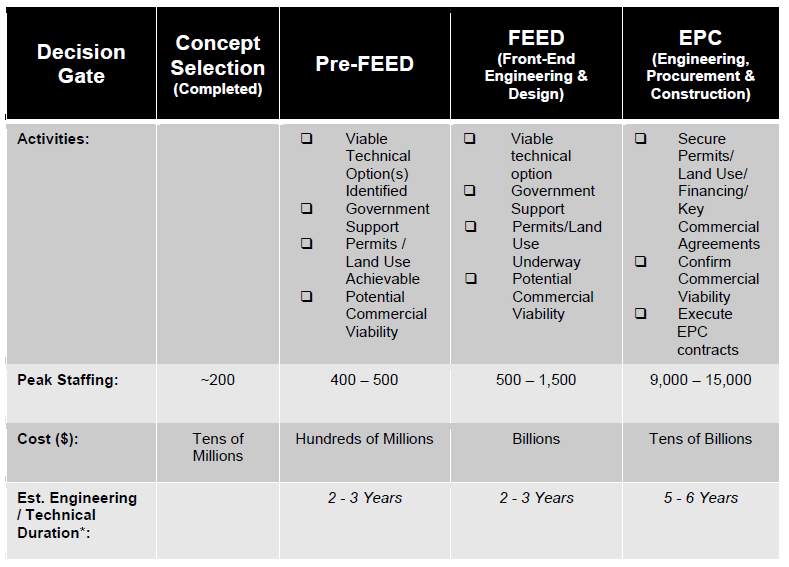 | Decision Gate | Concept Selection (Completed) | Pre-FEED | FEED (Front-End Engineering & Design) | EPC (Engineering, Procurement & Construction) |
|---|---|---|---|---|
| Activities: | | ❑ Viable Technical Option(s) Identified ❑ Government Support ❑ Permits / Land Use Achievable ❑ Potential Commercial Viability | ❑ Viable technical option ❑ Government Support ❑ Permits/Land Use Underway ❑ Potential Commercial Viability | ❑ Secure Permits/ Land Use/ Financing/ Key Commercial Agreements ❑ Confirm Commercial Viability ❑ Execute EPC contracts |
| Peak Staffing: | ~200 | 400 – 500 | 500 – 1,500 | 9,000 – 15,000 |
| Cost ($): | Tens of Millions | Hundreds of Millions | Billions | Tens of Billions |
| Est. Engineering / Technical Duration*: | | 2 - 3 Years | 2 - 3 Years | 5 - 6 Years |